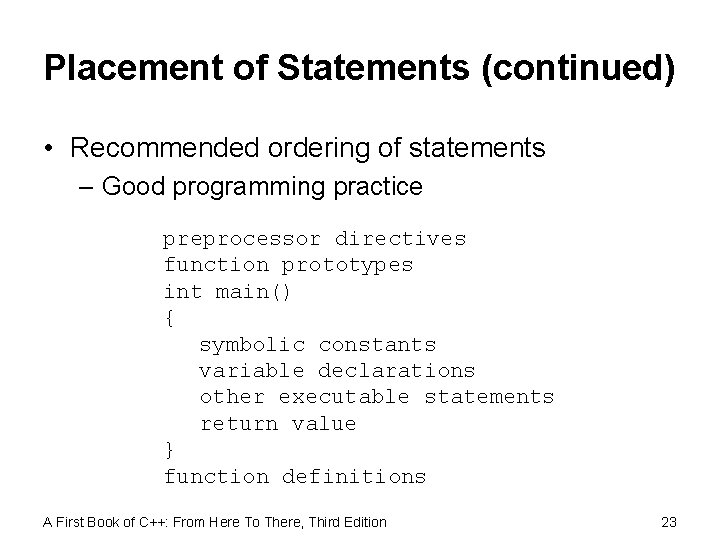 Placement of Statements (continued)

• Recommended ordering of statements
– Good programming practice

preprocessor directives
function prototypes
int main()
{
   symbolic constants
   variable declarations
   other executable statements
   return value
}
function definitions

A First Book of C++: From Here To There, Third Edition

23